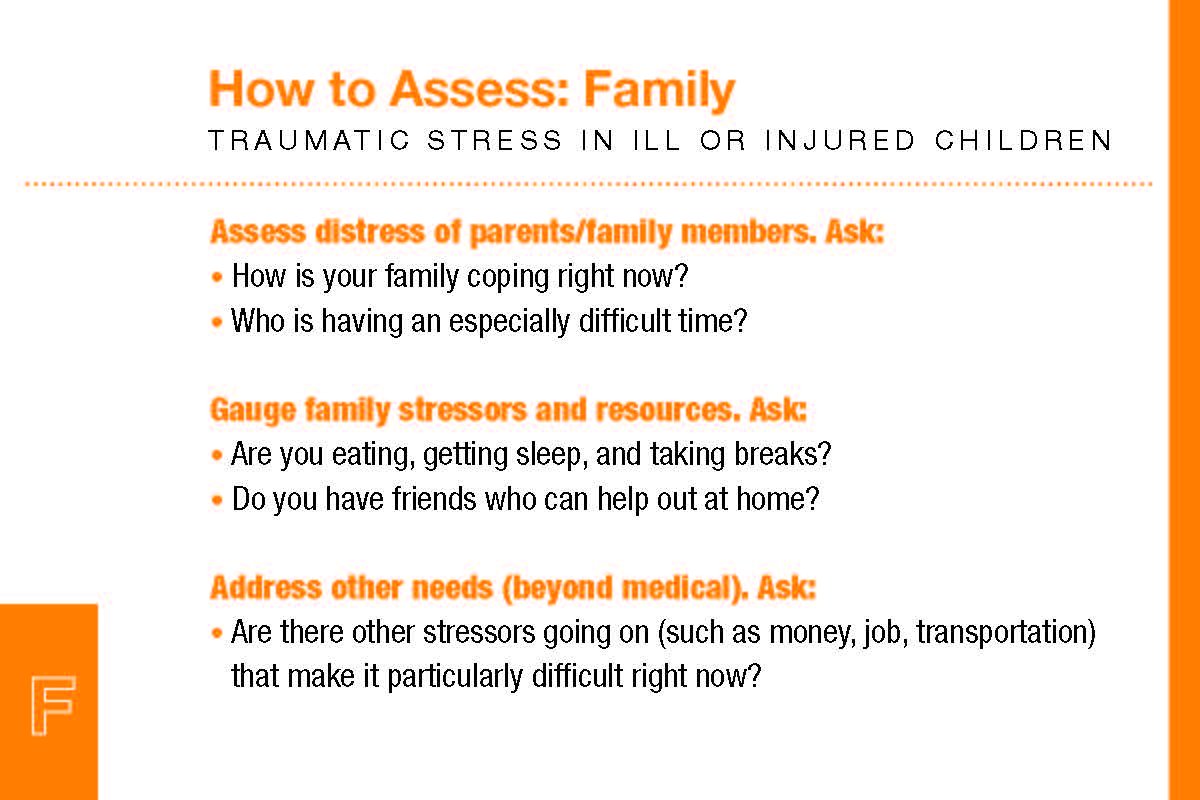 How to Assess: Family
TRAUMATIC STRESS IN ILL OR INJURED CHILDREN

Assess distress of parents/family members. Ask:
• How is your family coping right now?
• Who is having an especially difficult time?

Gauge family stressors and resources. Ask:
• Are you eating, getting sleep, and taking breaks?
• Do you have friends who can help out at home?

Address other needs (beyond medical). Ask:
• Are there other stressors going on (such as money, job, transportation) that make it particularly difficult right now?

F